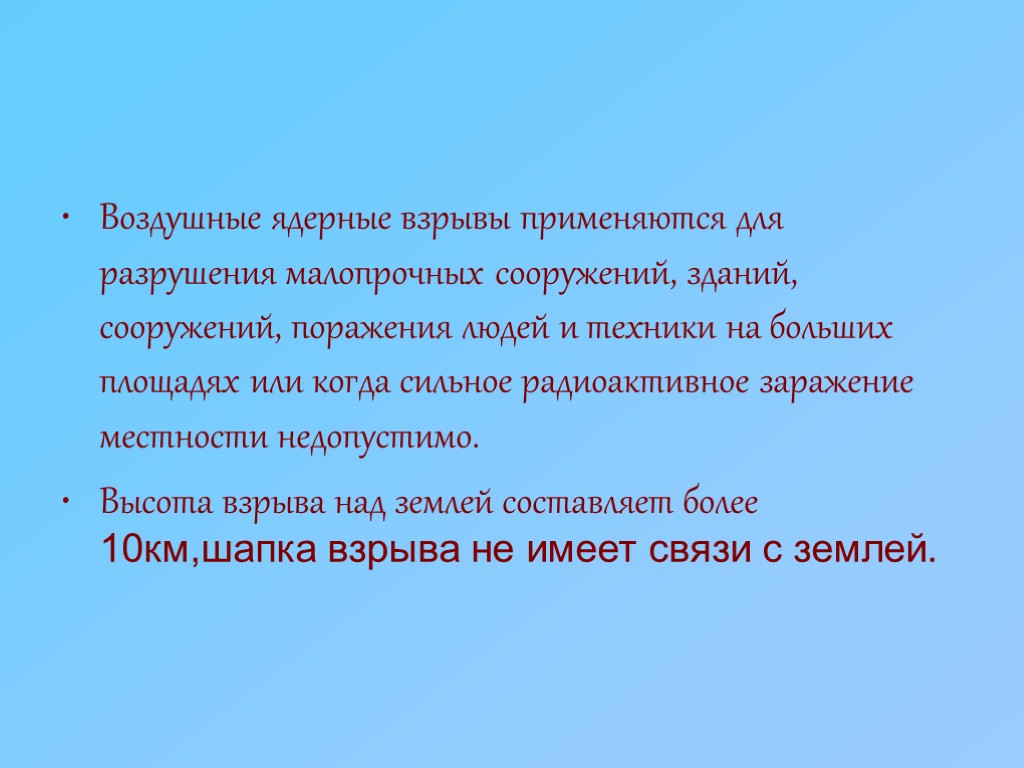 • Воздушные ядерные взрывы применяются для разрушения малопрочных сооружений, зданий, сооружений, поражения людей и техники на больших площадях или когда сильное радиоактивное заражение местности недопустимо.

• Высота взрыва над землей составляет более 10км,шапка взрыва не имеет связи с землей.